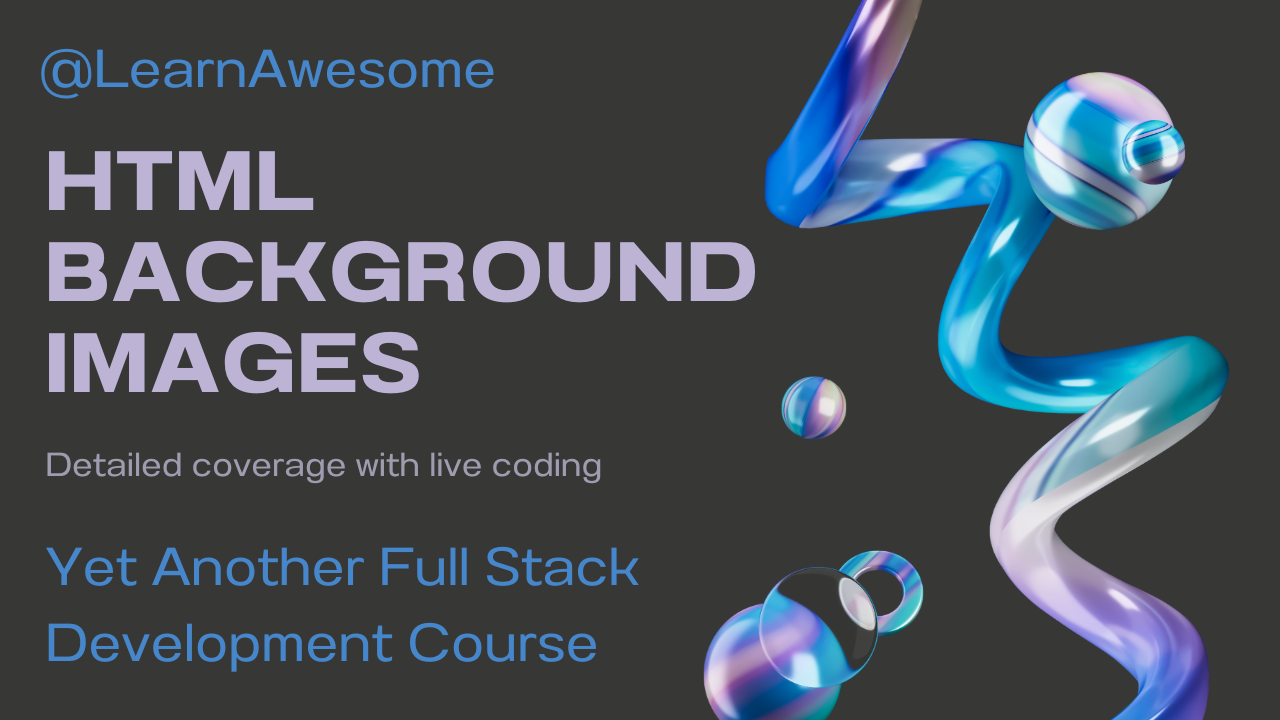 @LearnAwesome

HTML BACKGROUND IMAGES

Detailed coverage with live coding

Yet Another Full Stack Development Course